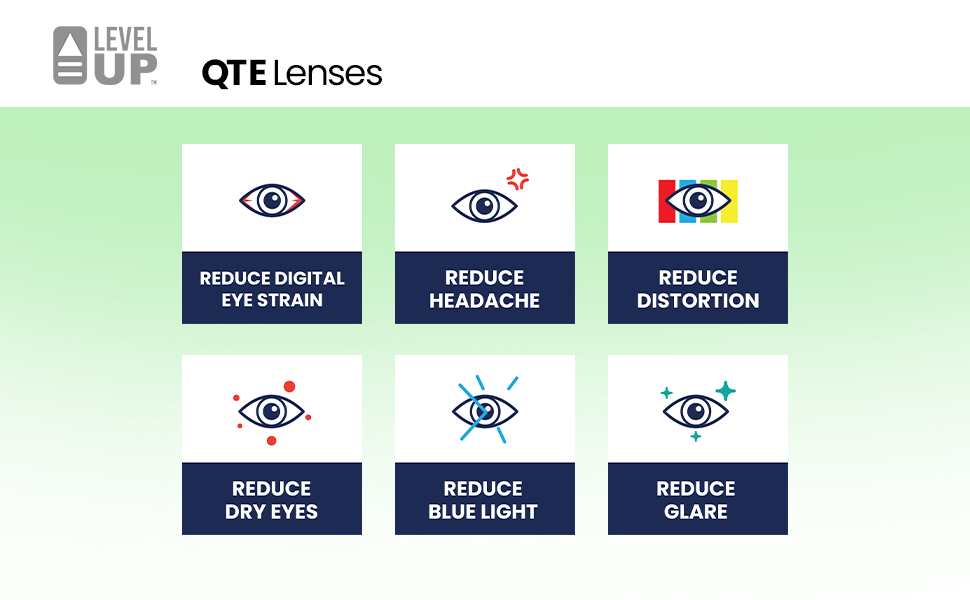 LEVEL UP™

QTE Lenses

REDUCE DIGITAL EYE STRAIN

REDUCE HEADACHE

REDUCE DISTORTION

REDUCE DRY EYES

REDUCE BLUE LIGHT

REDUCE GLARE